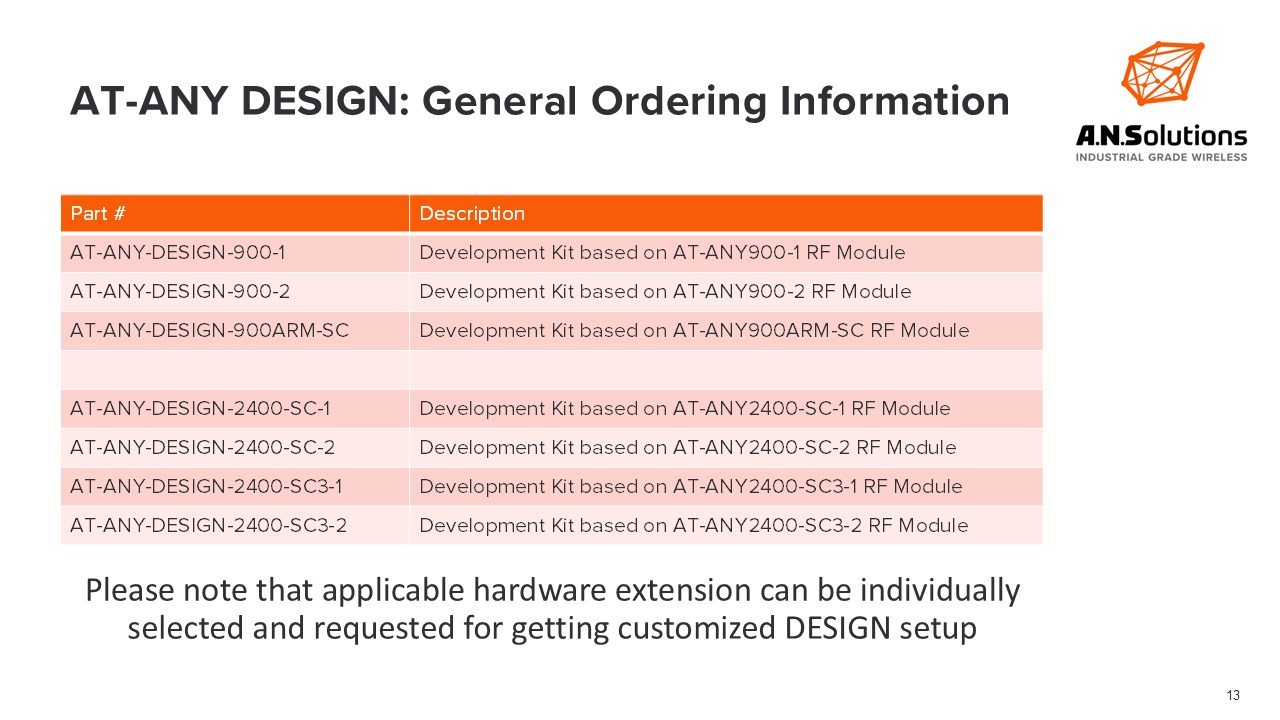 AT-ANY DESIGN: General Ordering Information

A.N.Solutions
INDUSTRIAL GRADE WIRELESS

| Part # | Description |
|---|---|
| AT-ANY-DESIGN-900-1 | Development Kit based on AT-ANY900-1 RF Module |
| AT-ANY-DESIGN-900-2 | Development Kit based on AT-ANY900-2 RF Module |
| AT-ANY-DESIGN-900ARM-SC | Development Kit based on AT-ANY900ARM-SC RF Module |
| | |
| AT-ANY-DESIGN-2400-SC-1 | Development Kit based on AT-ANY2400-SC-1 RF Module |
| AT-ANY-DESIGN-2400-SC-2 | Development Kit based on AT-ANY2400-SC-2 RF Module |
| AT-ANY-DESIGN-2400-SC3-1 | Development Kit based on AT-ANY2400-SC3-1 RF Module |
| AT-ANY-DESIGN-2400-SC3-2 | Development Kit based on AT-ANY2400-SC3-2 RF Module |

Please note that applicable hardware extension can be individually selected and requested for getting customized DESIGN setup

13